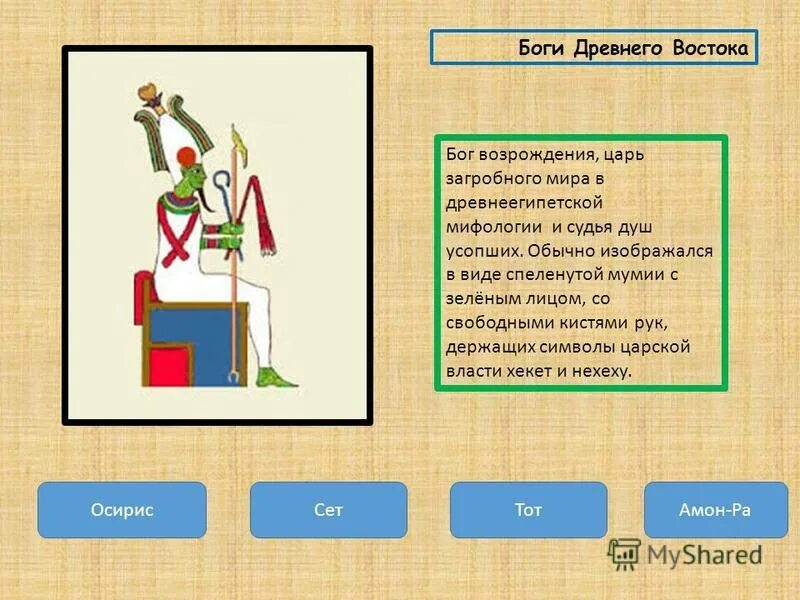 Боги Древнего Востока

Бог возрождения, царь загробного мира в древнеегипетской мифологии и судья душ усопших. Обычно изображался в виде спеленутой мумии с зелёным лицом, со свободными кистями рук, держащих символы царской власти хекет и нехеху.

Осирис

Сет

Тот

Амон-Ра

MyShared